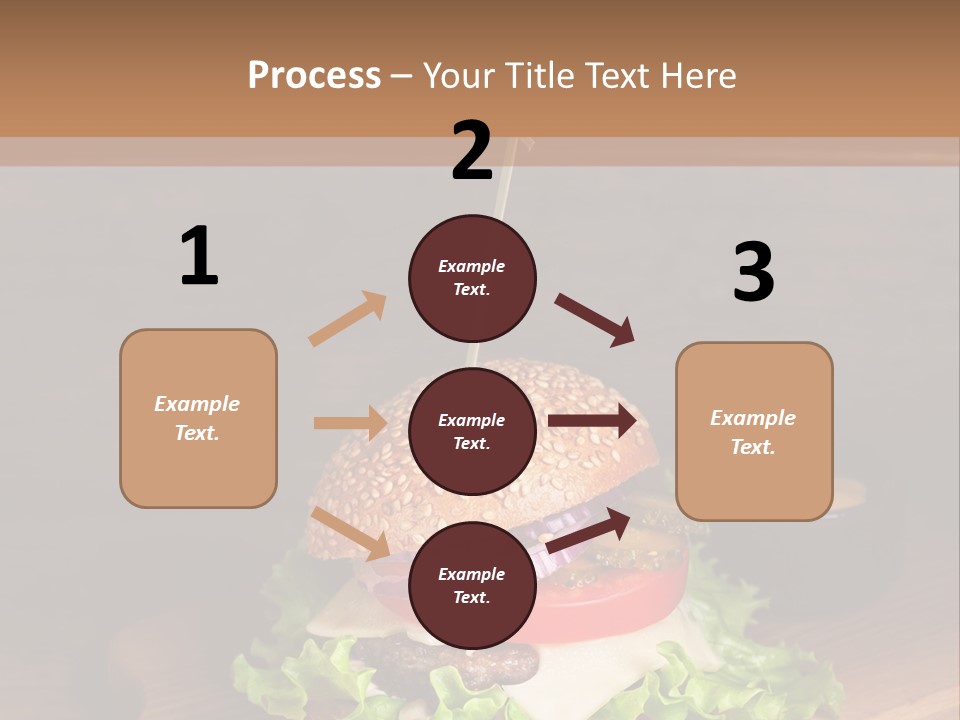 Process – Your Title Text Here

1

Example Text.

2

Example Text.

Example Text.

Example Text.

3

Example Text.